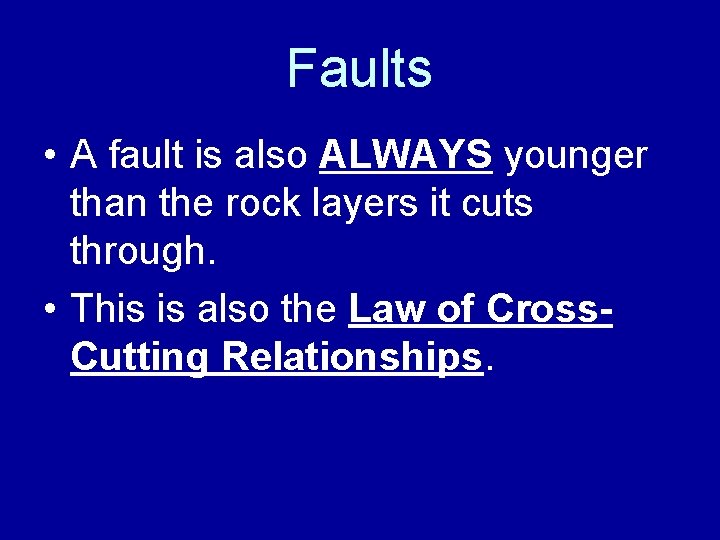 Faults

• A fault is also ALWAYS younger than the rock layers it cuts through.
• This is also the Law of Cross-Cutting Relationships.